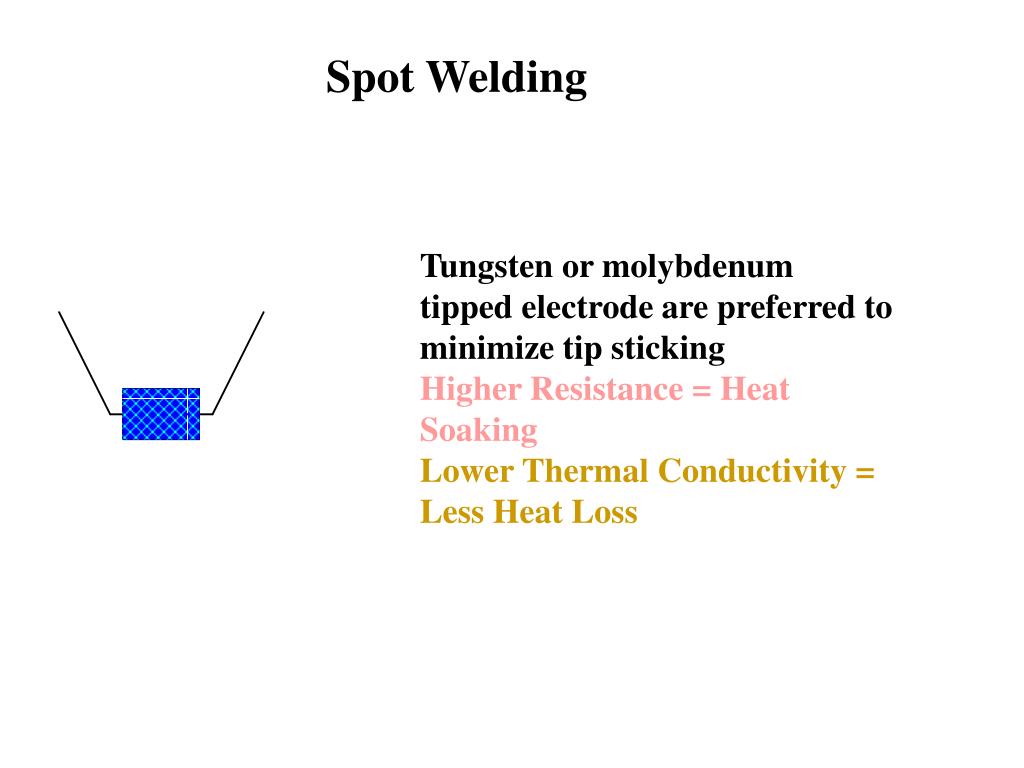 Spot Welding

Tungsten or molybdenum tipped electrode are preferred to minimize tip sticking
Higher Resistance = Heat Soaking
Lower Thermal Conductivity = Less Heat Loss